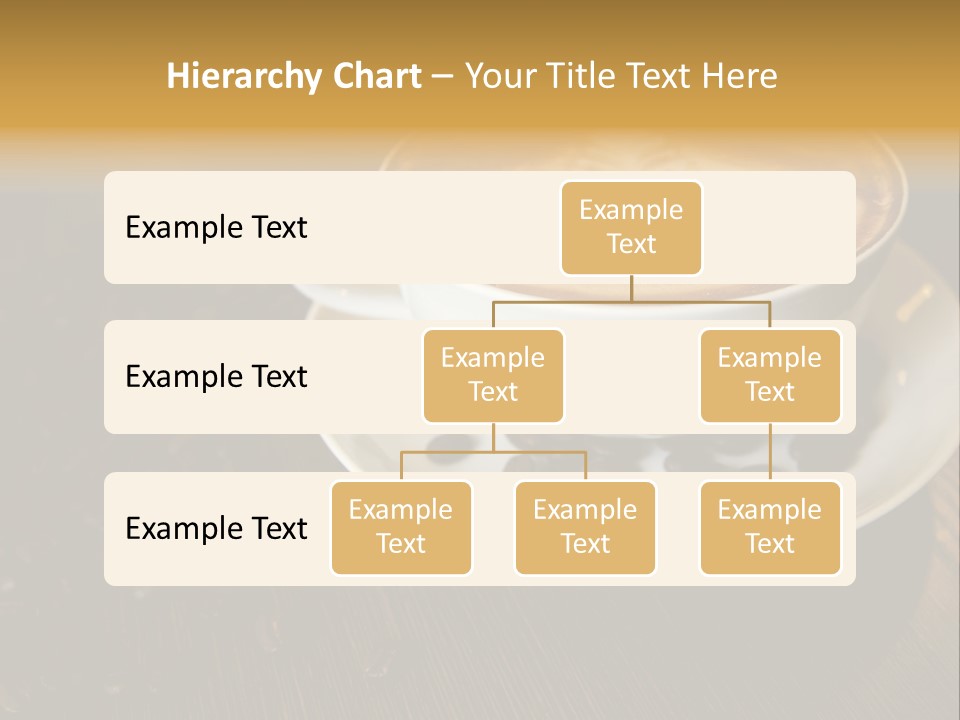 Hierarchy Chart – Your Title Text Here

Example Text

Example Text

Example Text

Example Text

Example Text

Example Text

Example Text

Example Text

Example Text